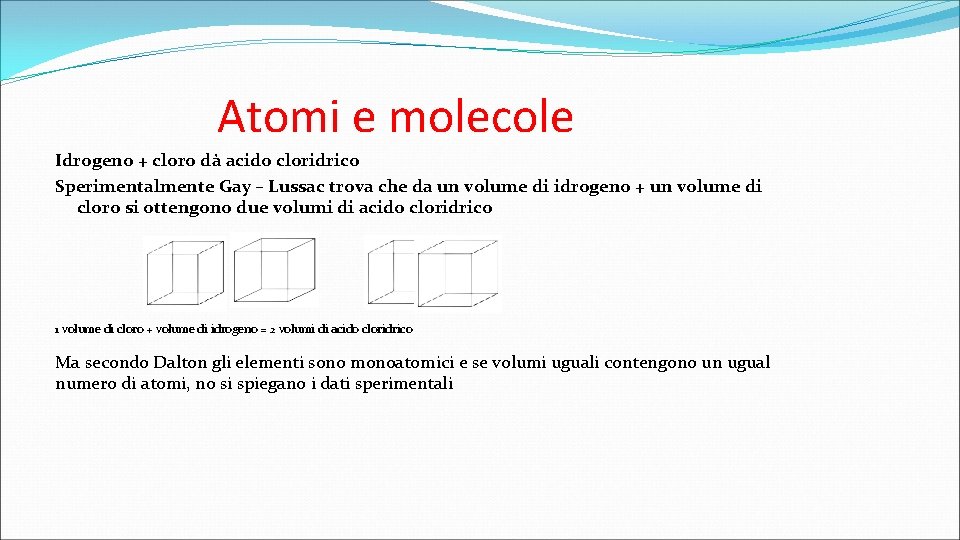 Atomi e molecole

Idrogeno + cloro dà acido cloridrico

Sperimentalmente Gay – Lussac trova che da un volume di idrogeno + un volume di cloro si ottengono due volumi di acido cloridrico

1 volume di cloro + volume di idrogeno = 2 volumi di acido cloridrico

Ma secondo Dalton gli elementi sono monoatomici e se volumi uguali contengono un ugual numero di atomi, no si spiegano i dati sperimentali